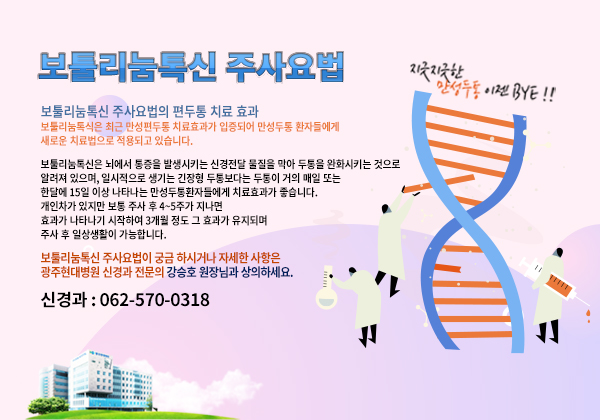 보툴리눔톡신 주사요법

지긋지긋한 만성두통 이젠 BYE !!

보툴리눔톡신 주사요법의 편두통 치료 효과
보툴리눔톡식은 최근 만성편두통 치료효과가 입증되어 만성두통 환자들에게 새로운 치료법으로 적용되고 있습니다.

보툴리눔톡신은 뇌에서 통증을 발생시키는 신경전달 물질을 막아 두통을 완화시키는 것으로 알려져 있으며, 일시적으로 생기는 긴장형 두통보다는 두통이 거의 매일 또는 한달에 15일 이상 나타나는 만성두통환자들에게 치료효과가 좋습니다.
개인차가 있지만 보통 주사 후 4~5주가 지나면 효과가 나타나기 시작하여 3개월 정도 그 효과가 유지되며 주사 후 일상생활이 가능합니다.

보툴리눔톡신 주사요법이 궁금 하시거나 자세한 사항은 광주현대병원 신경과 전문의 강승호 원장님과 상의하세요.

신경과 : 062-570-0318